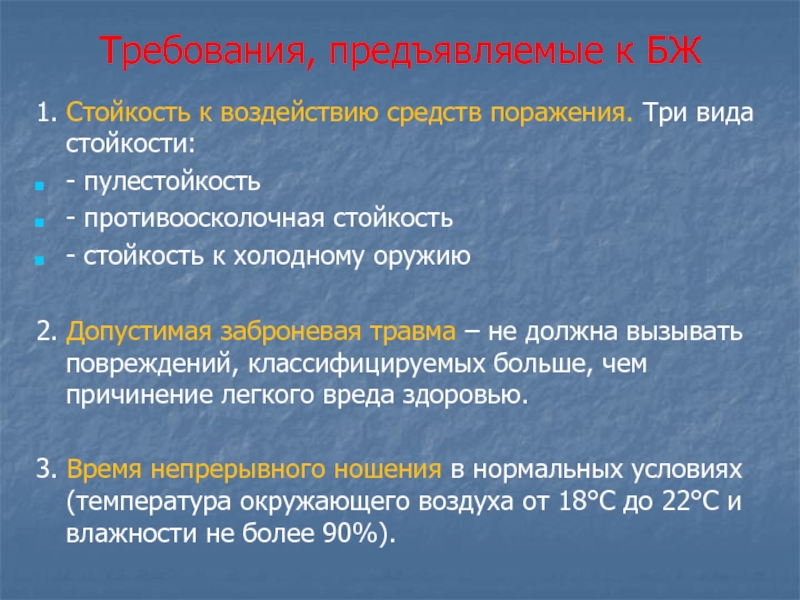 Требования, предъявляемые к БЖ

1. Стойкость к воздействию средств поражения. Три вида стойкости:

- пулестойкость
- противоосколочная стойкость
- стойкость к холодному оружию

2. Допустимая заброневая травма – не должна вызывать повреждений, классифицируемых больше, чем причинение легкого вреда здоровью.

3. Время непрерывного ношения в нормальных условиях (температура окружающего воздуха от 18°С до 22°С и влажности не более 90%).